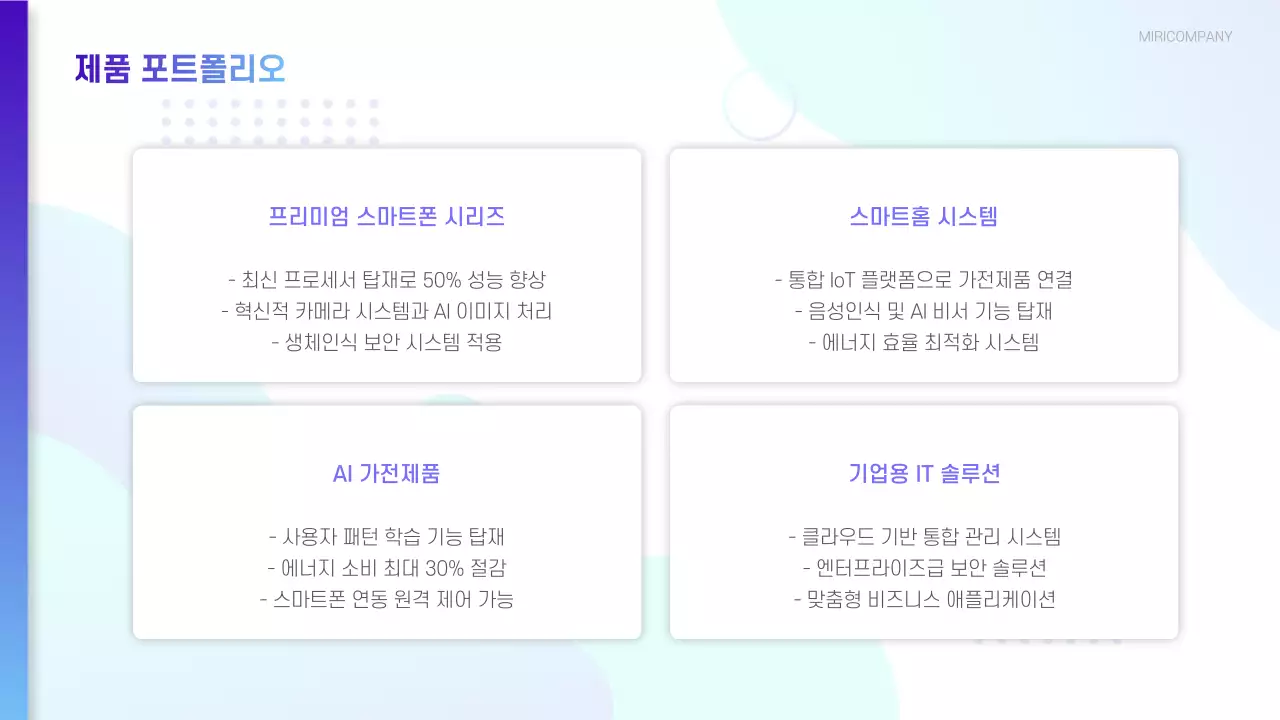 MIRICOMPANY

제품 포트폴리오

프리미엄 스마트폰 시리즈

- 최신 프로세서 탑재로 50% 성능 향상
- 혁신적 카메라 시스템과 AI 이미지 처리
- 생체인식 보안 시스템 적용

스마트홈 시스템

- 통합 IoT 플랫폼으로 가전제품 연결
- 음성인식 및 AI 비서 기능 탑재
- 에너지 효율 최적화 시스템

AI 가전제품

- 사용자 패턴 학습 기능 탑재
- 에너지 소비 최대 30% 절감
- 스마트폰 연동 원격 제어 가능

기업용 IT 솔루션

- 클라우드 기반 통합 관리 시스템
- 엔터프라이즈급 보안 솔루션
- 맞춤형 비즈니스 애플리케이션